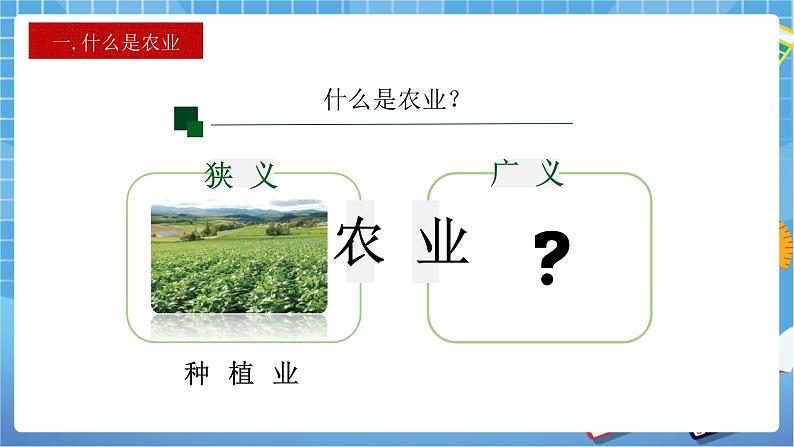 一. 什么是农业

什么是农业？

狭 义

广 义

农 业

？

种 植 业